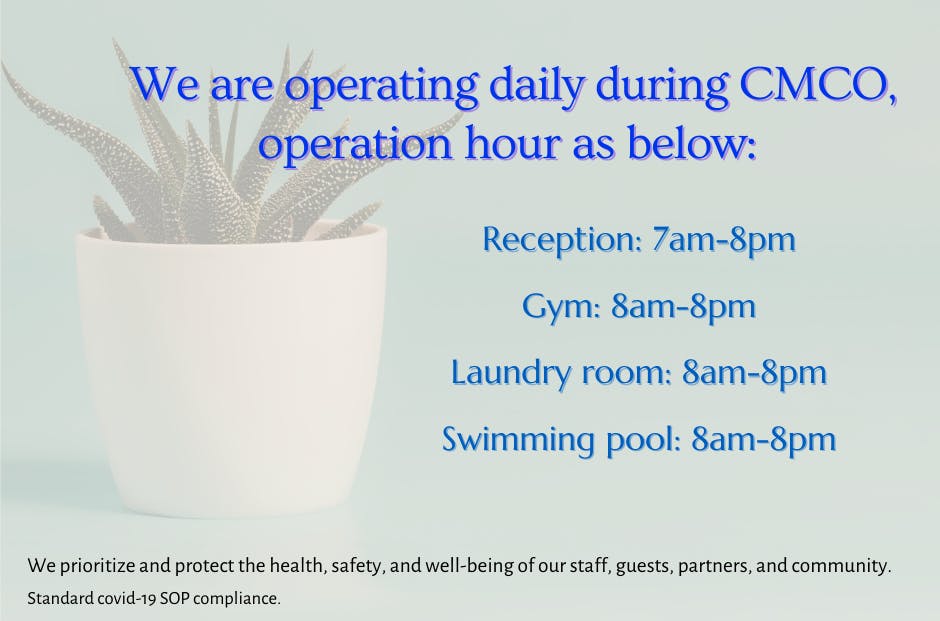 We are operating daily during CMCO, operation hour as below:

Reception: 7am-8pm

Gym: 8am-8pm

Laundry room: 8am-8pm

Swimming pool: 8am-8pm

We prioritize and protect the health, safety, and well-being of our staff, guests, partners, and community.

Standard covid-19 SOP compliance.